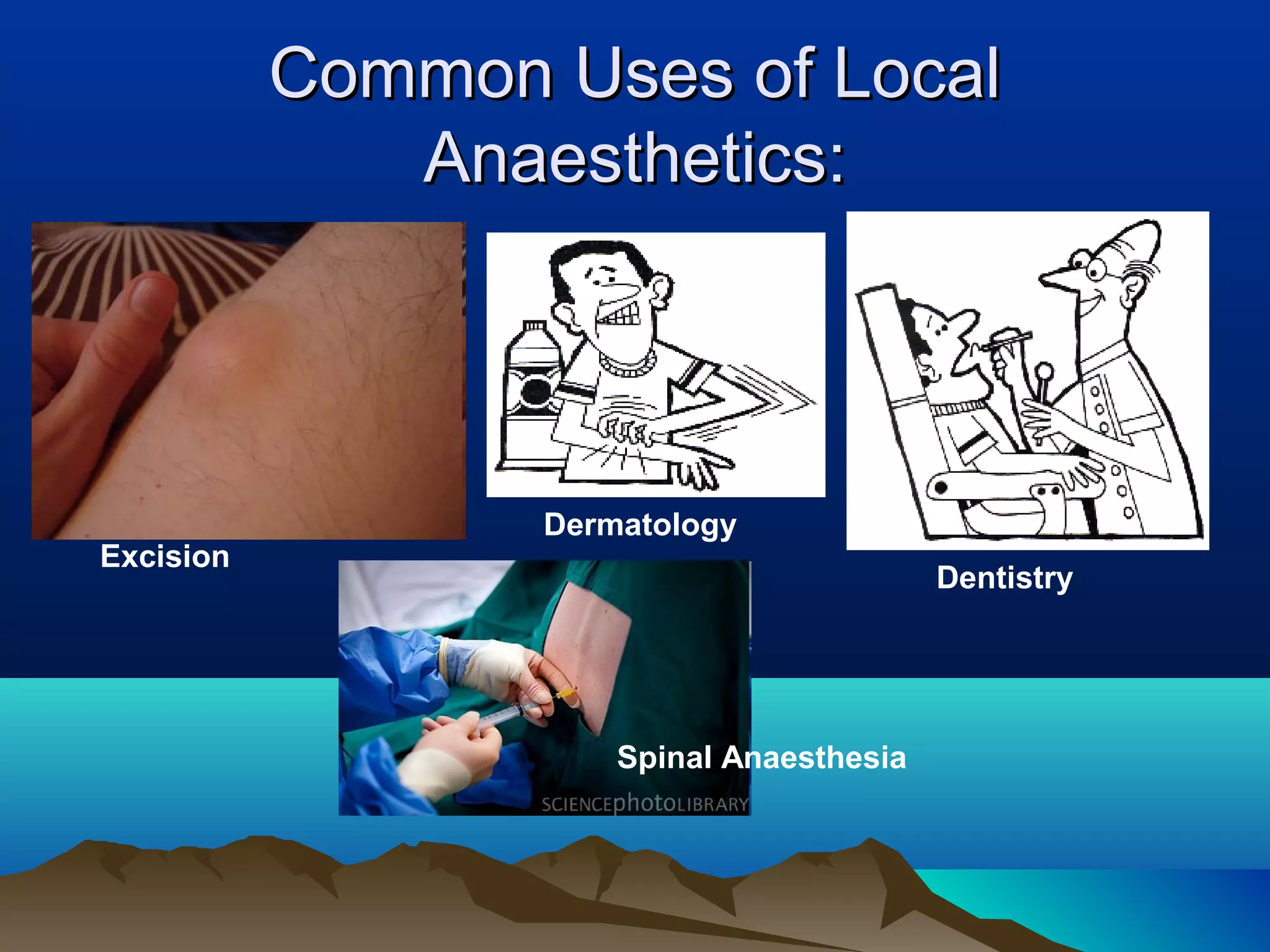 Common Uses of Local Anaesthetics:

Excision

Dermatology

Dentistry

Spinal Anaesthesia

SCIENCEphotoLIBRARY